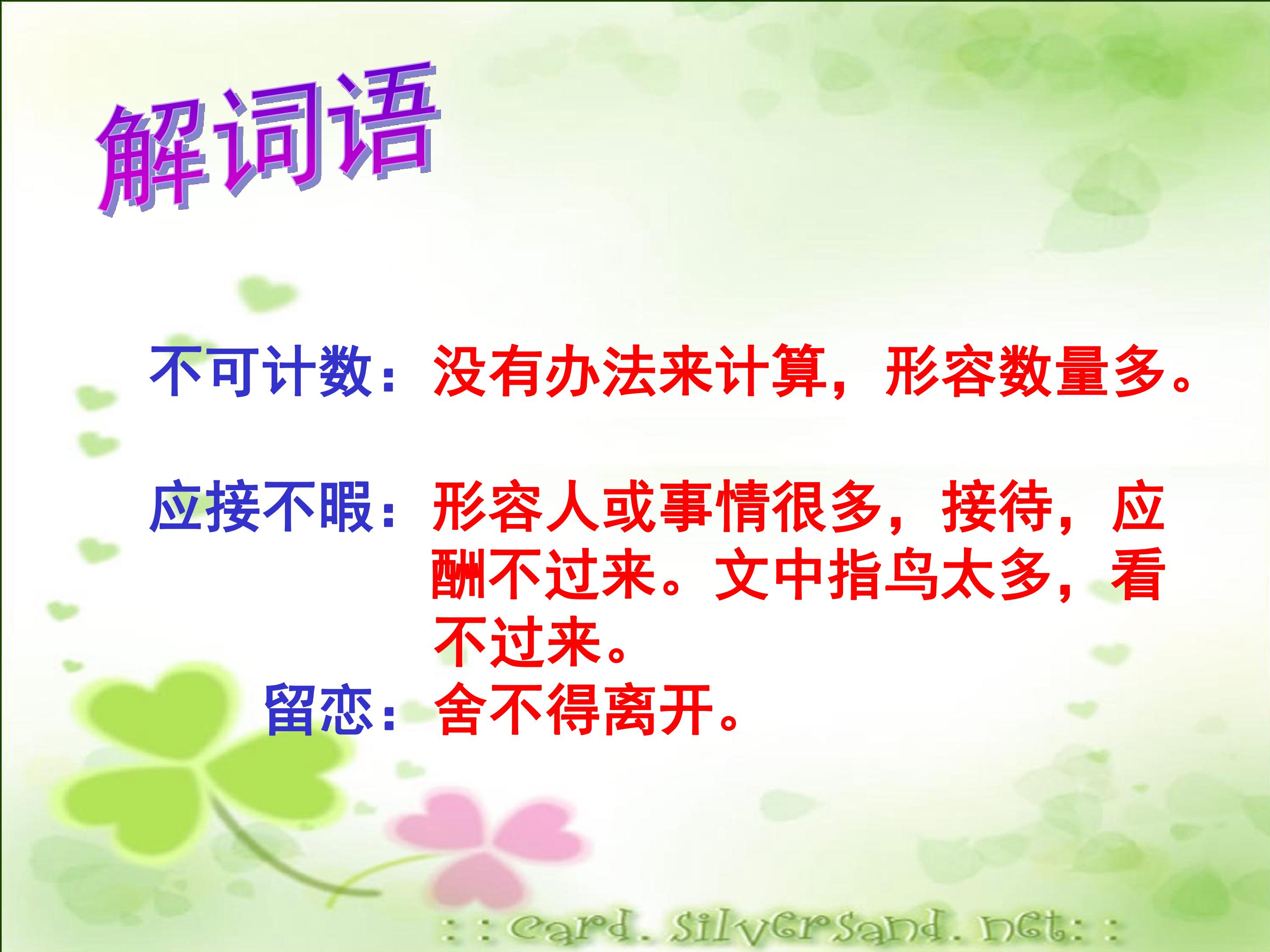 解词语

不可计数：没有办法来计算，形容数量多。

应接不暇：形容人或事情很多，接待，应酬不过来。文中指鸟太多，看不过来。

留恋：舍不得离开。

: : card. silversand. net: :